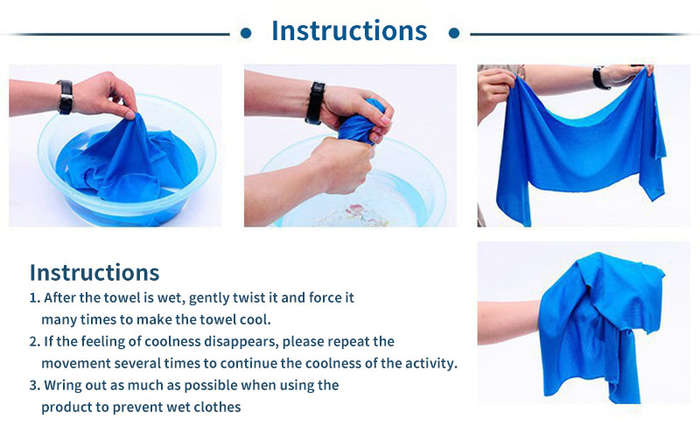 Instructions

Instructions

1. After the towel is wet, gently twist it and force it many times to make the towel cool.

2. If the feeling of coolness disappears, please repeat the movement several times to continue the coolness of the activity.

3. Wring out as much as possible when using the product to prevent wet clothes